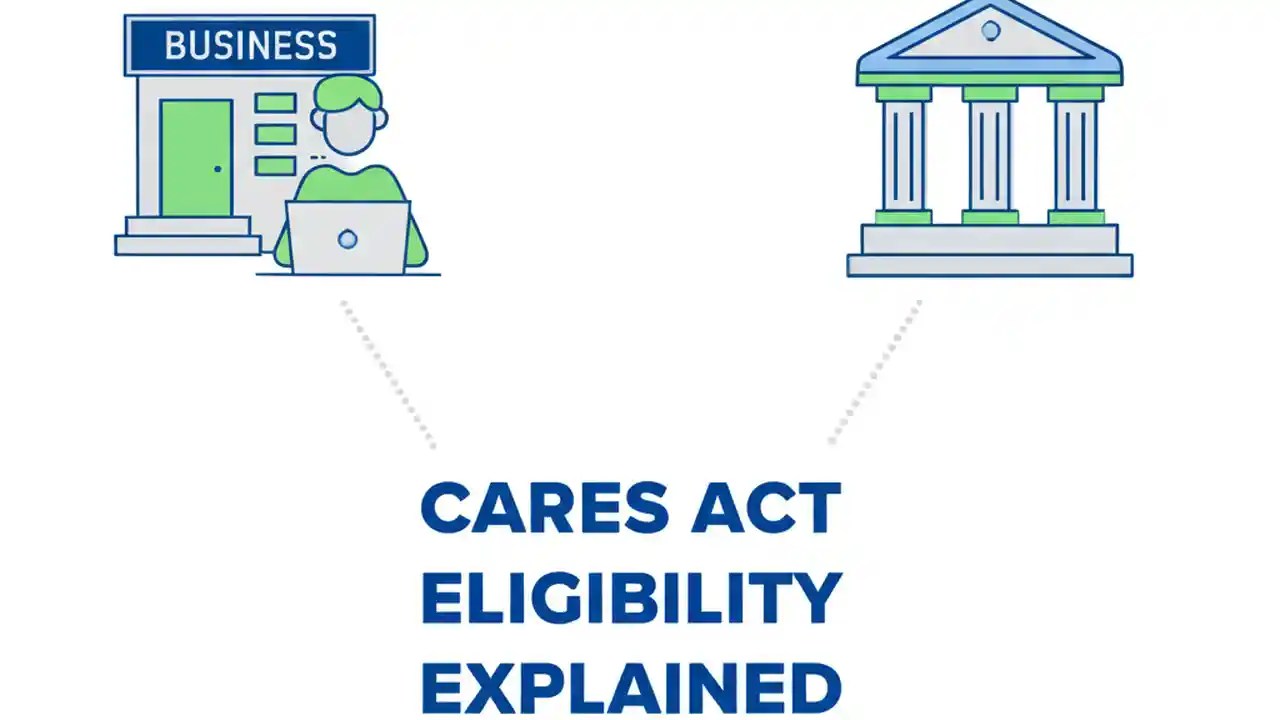 BUSINESS

CARES ACT ELIGIBILITY EXPLAINED